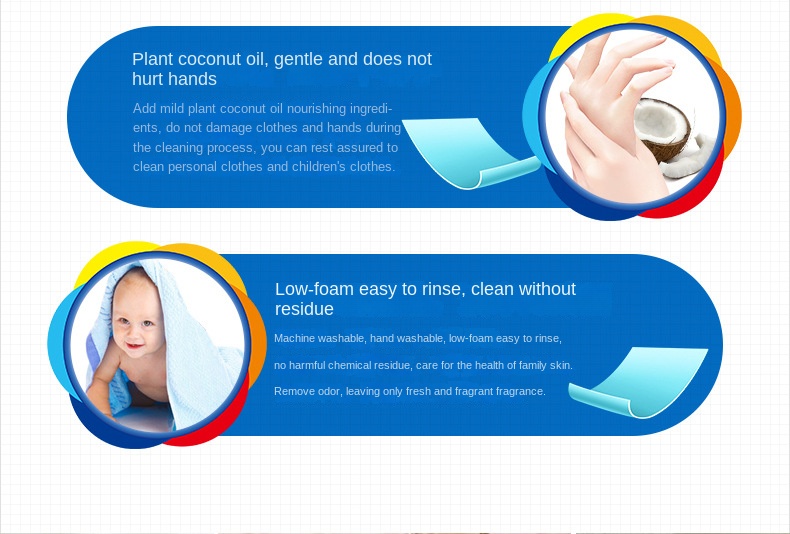 Plant coconut oil, gentle and does not hurt hands

Add mild plant coconut oil nourishing ingredients, do not damage clothes and hands during the cleaning process, you can rest assured to clean personal clothes and children's clothes.

Low-foam easy to rinse, clean without residue

Machine washable, hand washable, low-foam easy to rinse,

no harmful chemical residue, care for the health of family skin.

Remove odor, leaving only fresh and fragrant fragrance.